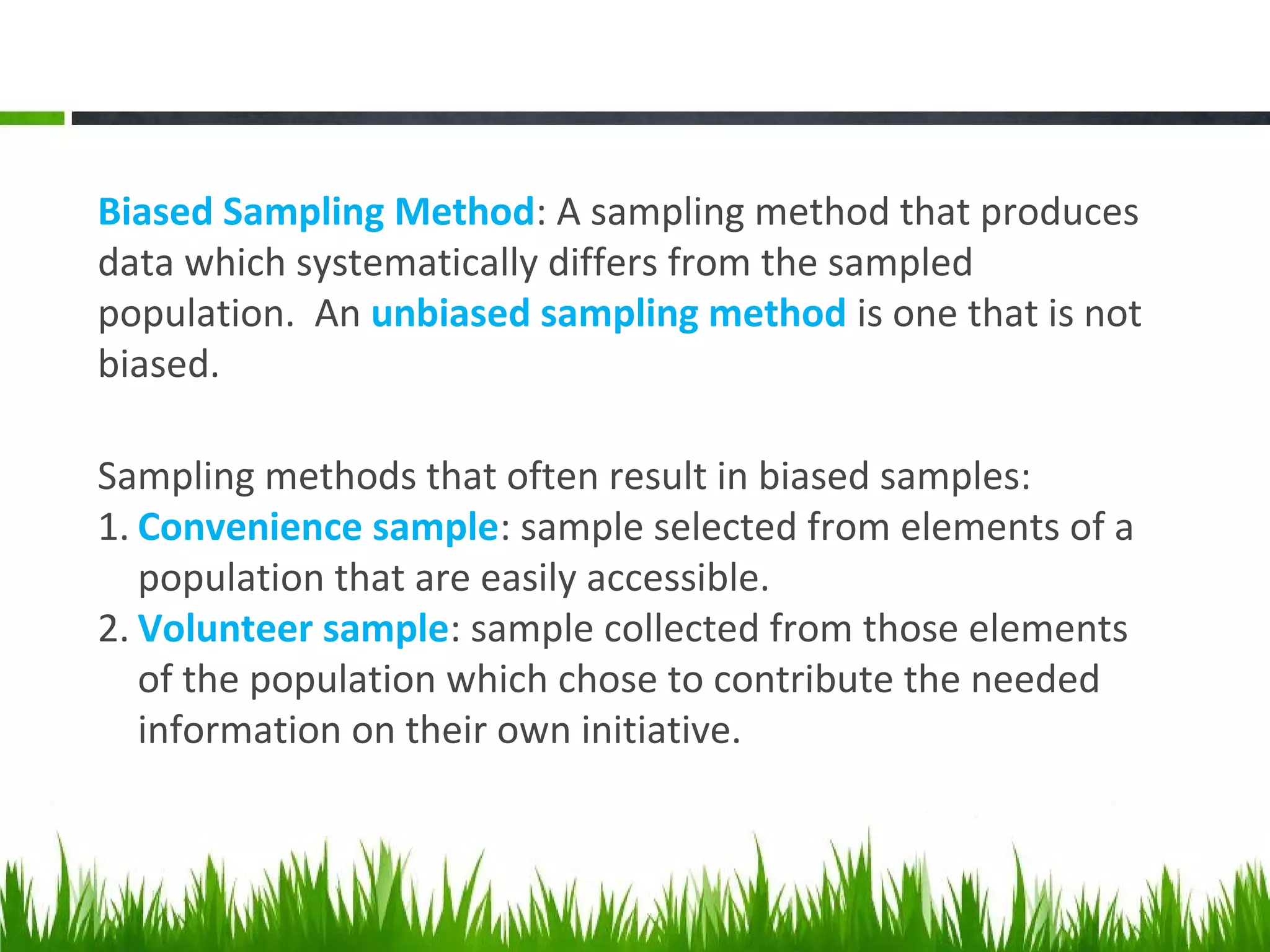 Biased Sampling Method: A sampling method that produces data which systematically differs from the sampled population.  An unbiased sampling method is one that is not biased.

Sampling methods that often result in biased samples:
1. Convenience sample: sample selected from elements of a population that are easily accessible.
2. Volunteer sample: sample collected from those elements of the population which chose to contribute the needed information on their own initiative.